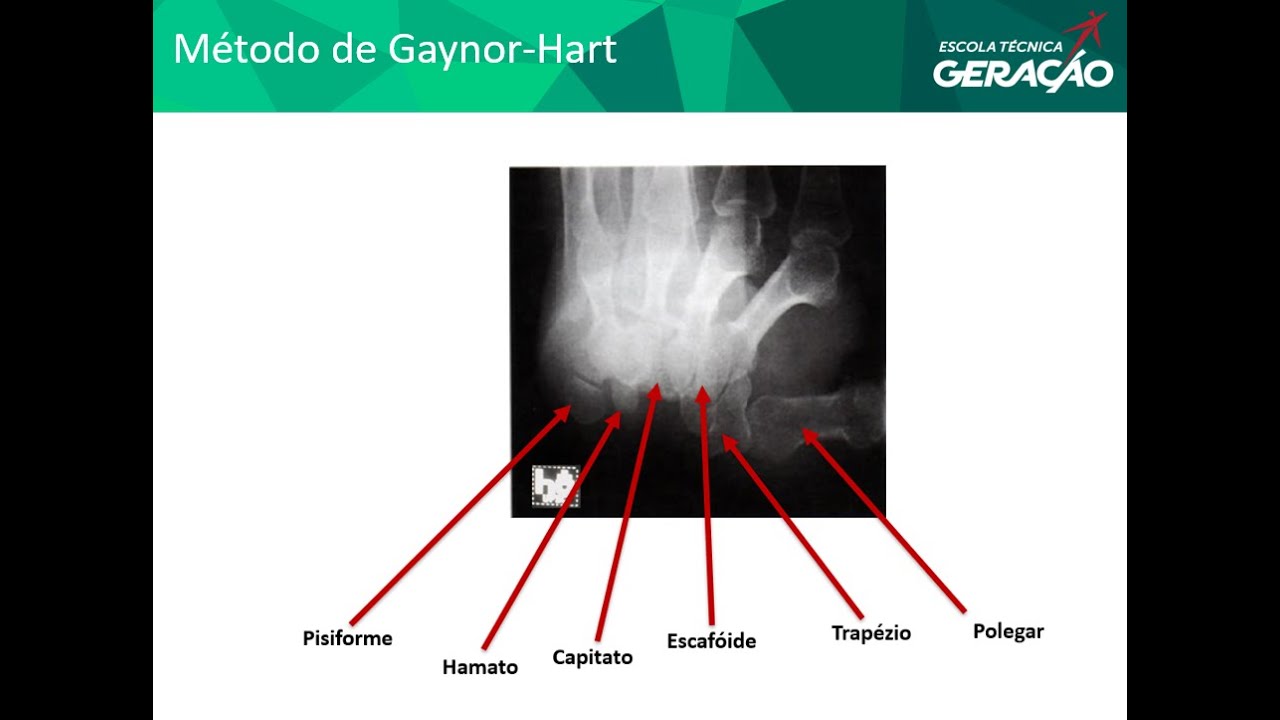 Método de Gaynor-Hart

ESCOLA TÉCNICA
GERAÇÃO

Pisiforme
Hamato
Capitato
Escafóide
Trapézio
Polegar